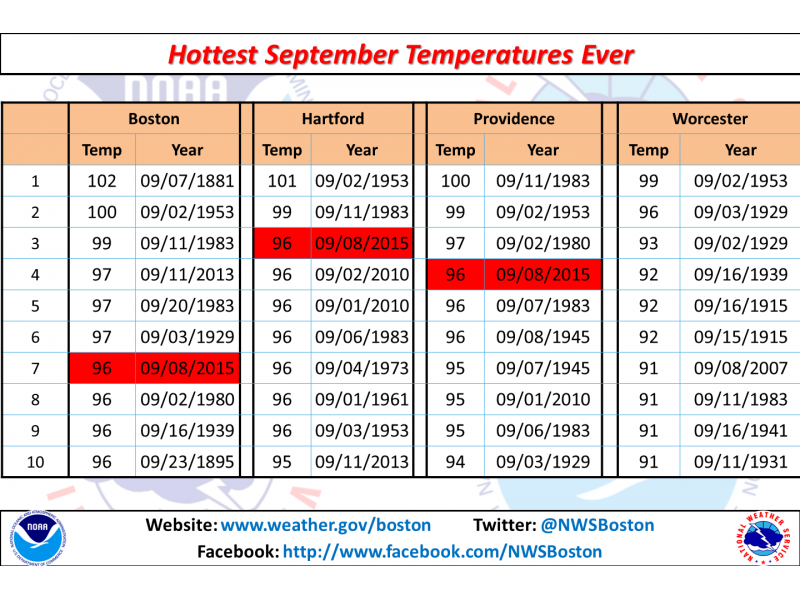 Hottest September Temperatures Ever

| | Boston | | Hartford | | Providence | | Worcester | |
|---|---|---|---|---|---|---|---|---|
| | Temp | Year | Temp | Year | Temp | Year | Temp | Year |
| 1 | 102 | 09/07/1881 | 101 | 09/02/1953 | 100 | 09/11/1983 | 99 | 09/02/1953 |
| 2 | 100 | 09/02/1953 | 99 | 09/11/1983 | 99 | 09/02/1953 | 96 | 09/03/1929 |
| 3 | 99 | 09/11/1983 | 96 | 09/08/2015 | 97 | 09/02/1980 | 93 | 09/02/1929 |
| 4 | 97 | 09/11/2013 | 96 | 09/02/2010 | 96 | 09/08/2015 | 92 | 09/16/1939 |
| 5 | 97 | 09/20/1983 | 96 | 09/01/2010 | 96 | 09/07/1983 | 92 | 09/16/1915 |
| 6 | 97 | 09/03/1929 | 96 | 09/06/1983 | 96 | 09/08/1945 | 92 | 09/15/1915 |
| 7 | 96 | 09/08/2015 | 96 | 09/04/1973 | 95 | 09/07/1945 | 91 | 09/08/2007 |
| 8 | 96 | 09/02/1980 | 96 | 09/01/1961 | 95 | 09/01/2010 | 91 | 09/11/1983 |
| 9 | 96 | 09/16/1939 | 96 | 09/03/1953 | 95 | 09/06/1983 | 91 | 09/16/1941 |
| 10 | 96 | 09/23/1895 | 95 | 09/11/2013 | 94 | 09/03/1929 | 91 | 09/11/1931 |

NOAA
Website: www.weather.gov/boston Twitter: @NWSBoston
Facebook: http://www.facebook.com/NWSBoston
NATIONAL WEATHER SERVICE